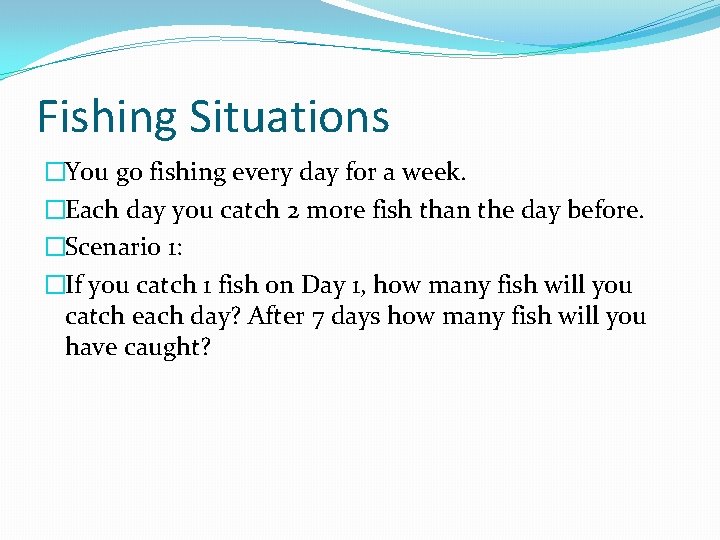 Fishing Situations

□You go fishing every day for a week.

□Each day you catch 2 more fish than the day before.

□Scenario 1:

□If you catch 1 fish on Day 1, how many fish will you catch each day? After 7 days how many fish will you have caught?